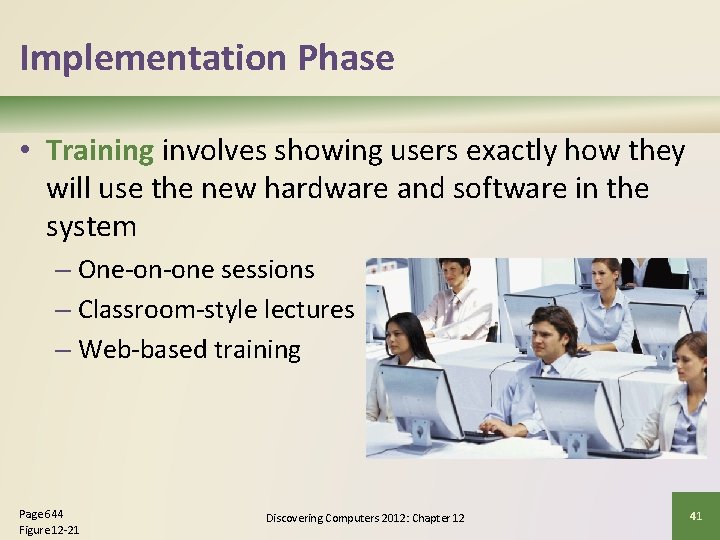 Implementation Phase

• Training involves showing users exactly how they will use the new hardware and software in the system

– One-on-one sessions
– Classroom-style lectures
– Web-based training

Page 644
Figure 12-21

Discovering Computers 2012: Chapter 12

41